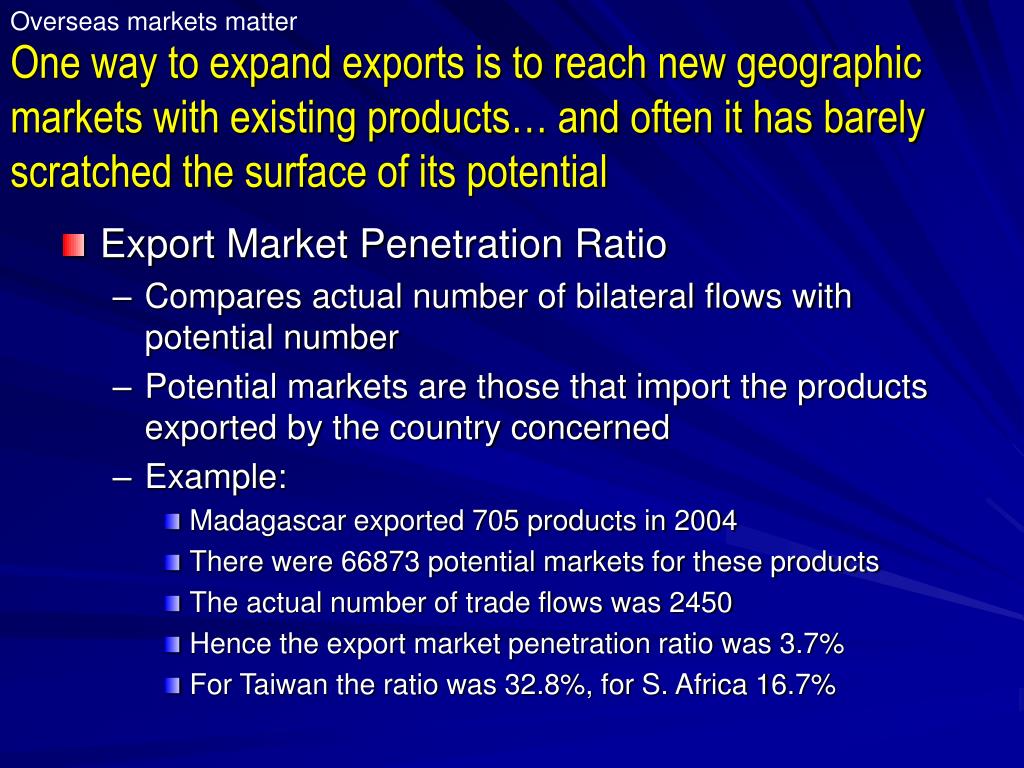 Overseas markets matter

One way to expand exports is to reach new geographic markets with existing products… and often it has barely scratched the surface of its potential

Export Market Penetration Ratio

– Compares actual number of bilateral flows with potential number

– Potential markets are those that import the products exported by the country concerned

– Example:

Madagascar exported 705 products in 2004

There were 66873 potential markets for these products

The actual number of trade flows was 2450

Hence the export market penetration ratio was 3.7%

For Taiwan the ratio was 32.8%, for S. Africa 16.7%